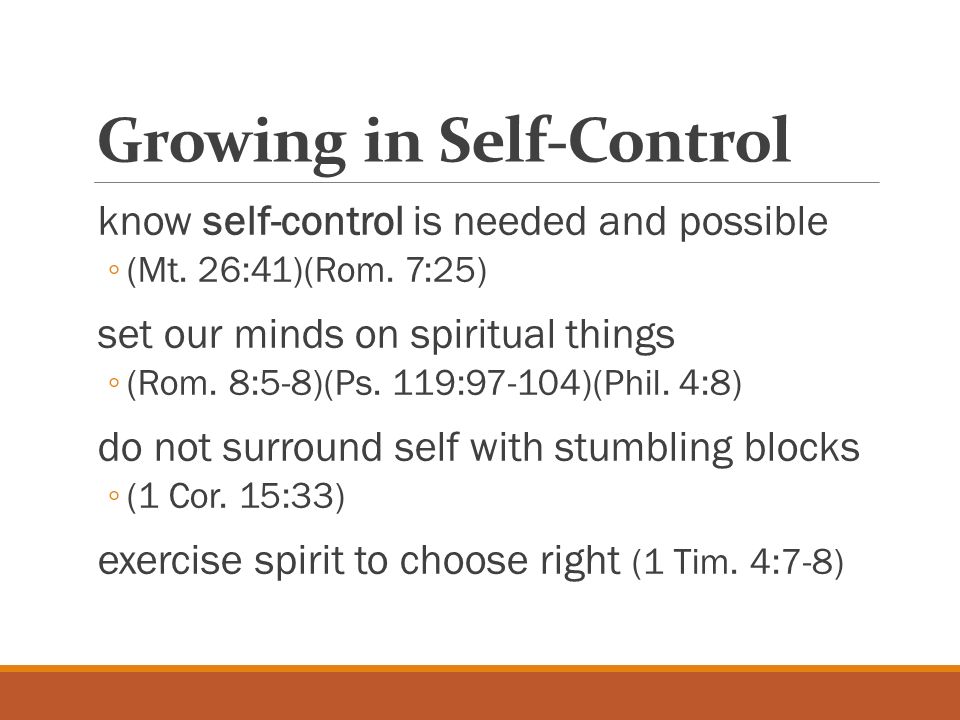 Growing in Self-Control

know self-control is needed and possible

◦ (Mt. 26:41)(Rom. 7:25)

set our minds on spiritual things

◦ (Rom. 8:5-8)(Ps. 119:97-104)(Phil. 4:8)

do not surround self with stumbling blocks

◦ (1 Cor. 15:33)

exercise spirit to choose right (1 Tim. 4:7-8)